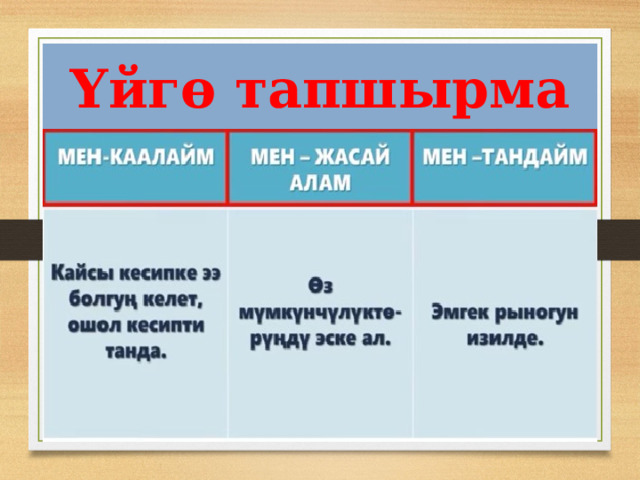 Үйгө тапшырма

| МЕН-КААЛАЙМ | МЕН – ЖАСАЙ АЛАМ | МЕН –ТАНДАЙМ |
|---|---|---|
| Кайсы кесипке ээ болгуң келет, ошол кесипти танда. | Өз мүмкүнчүлүктөрүңдү эске ал. | Эмгек рыногун изилде. |